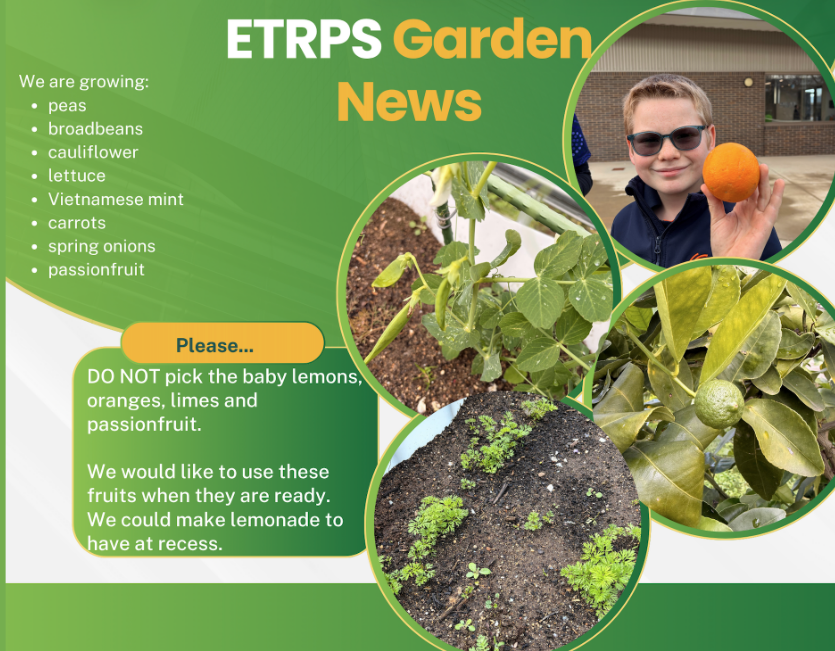 ETRPS Garden News

We are growing:
- peas
- broadbeans
- cauliflower
- lettuce
- Vietnamese mint
- carrots
- spring onions
- passionfruit

Please...

DO NOT pick the baby lemons, oranges, limes and passionfruit.

We would like to use these fruits when they are ready. We could make lemonade to have at recess.